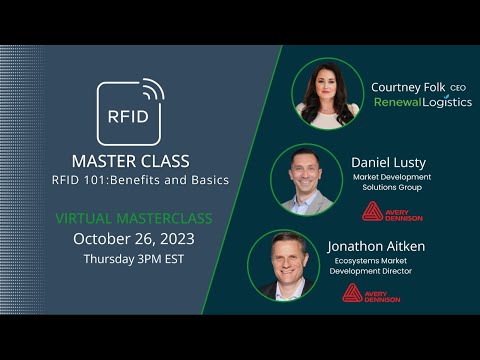 RFID

MASTER CLASS
RFID 101:Benefits and Basics

VIRTUAL MASTERCLASS
October 26, 2023
Thursday 3PM EST

Courtney Folk CEO
RenewalLogistics

Daniel Lusty
Market Development
Solutions Group

AVERY DENNISON

Jonathon Aitken
Ecosystems Market
Development Director

AVERY DENNISON